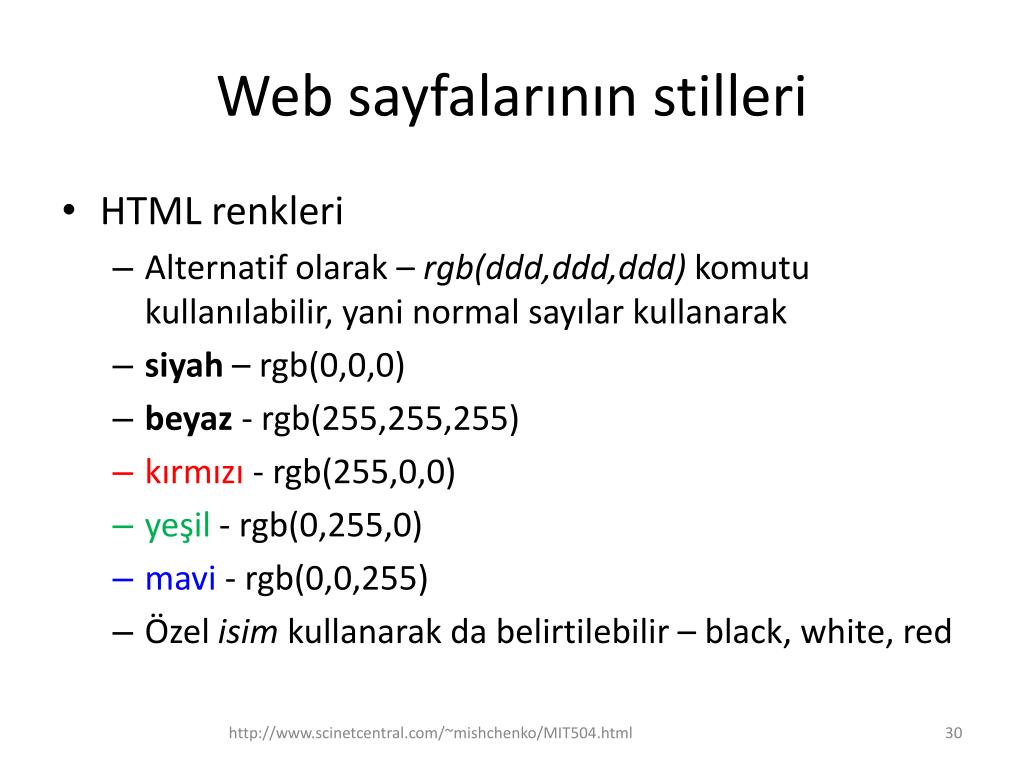 Web sayfalarının stilleri

• HTML renkleri
– Alternatif olarak – rgb(ddd,ddd,ddd) komutu kullanılabilir, yani normal sayılar kullanarak
– siyah – rgb(0,0,0)
– beyaz - rgb(255,255,255)
– kırmızı - rgb(255,0,0)
– yeşil - rgb(0,255,0)
– mavi - rgb(0,0,255)
– Özel isim kullanarak da belirtilebilir – black, white, red

http://www.scinetcentral.com/~mishchenko/MIT504.html
30